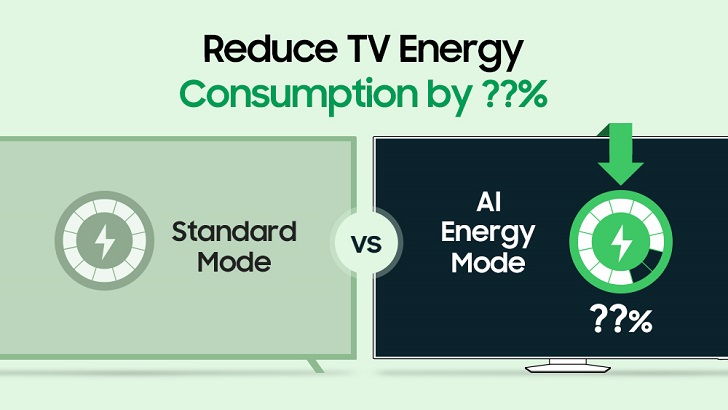 Reduce TV Energy
Consumption by ??%

Standard Mode

vs

AI Energy Mode

??%